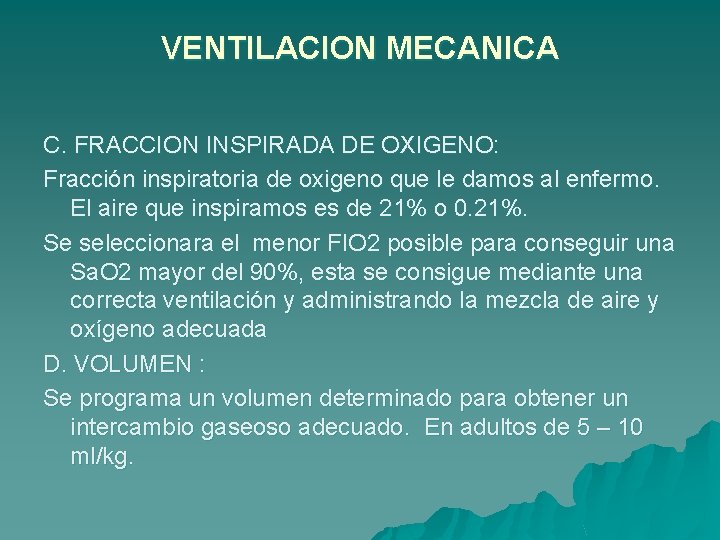 VENTILACION MECANICA

C. FRACCION INSPIRADA DE OXIGENO:

Fracción inspiratoria de oxigeno que le damos al enfermo. El aire que inspiramos es de 21% o 0.21%.

Se seleccionara el menor FIO2 posible para conseguir una SaO2 mayor del 90%, esta se consigue mediante una correcta ventilación y administrando la mezcla de aire y oxígeno adecuada

D. VOLUMEN :

Se programa un volumen determinado para obtener un intercambio gaseoso adecuado. En adultos de 5 – 10 ml/kg.